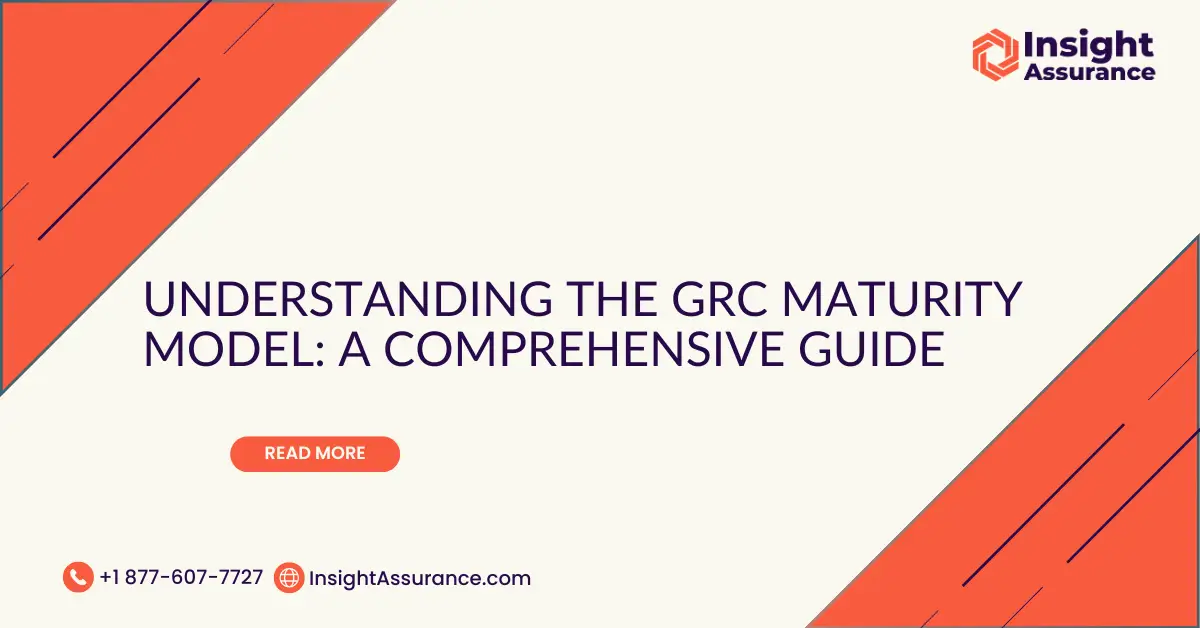 Insight Assurance

UNDERSTANDING THE GRC MATURITY MODEL: A COMPREHENSIVE GUIDE

READ MORE

+1 877-607-7727 InsightAssurance.com